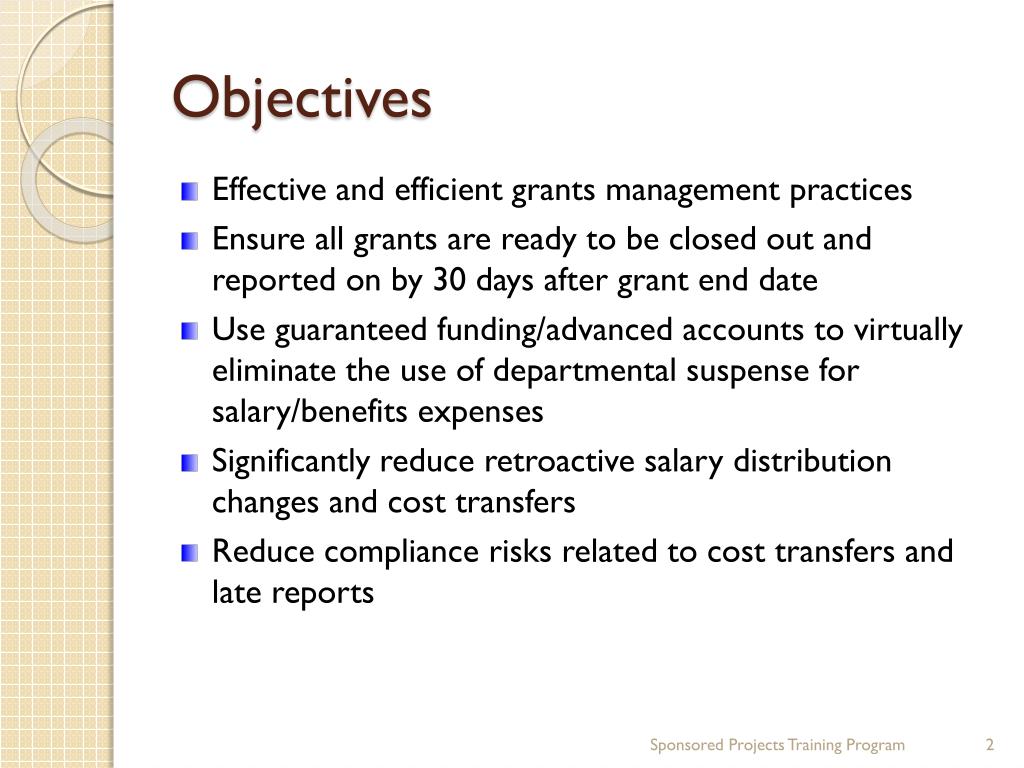 Objectives

Effective and efficient grants management practices

Ensure all grants are ready to be closed out and reported on by 30 days after grant end date

Use guaranteed funding/advanced accounts to virtually eliminate the use of departmental suspense for salary/benefits expenses

Significantly reduce retroactive salary distribution changes and cost transfers

Reduce compliance risks related to cost transfers and late reports

Sponsored Projects Training Program

2